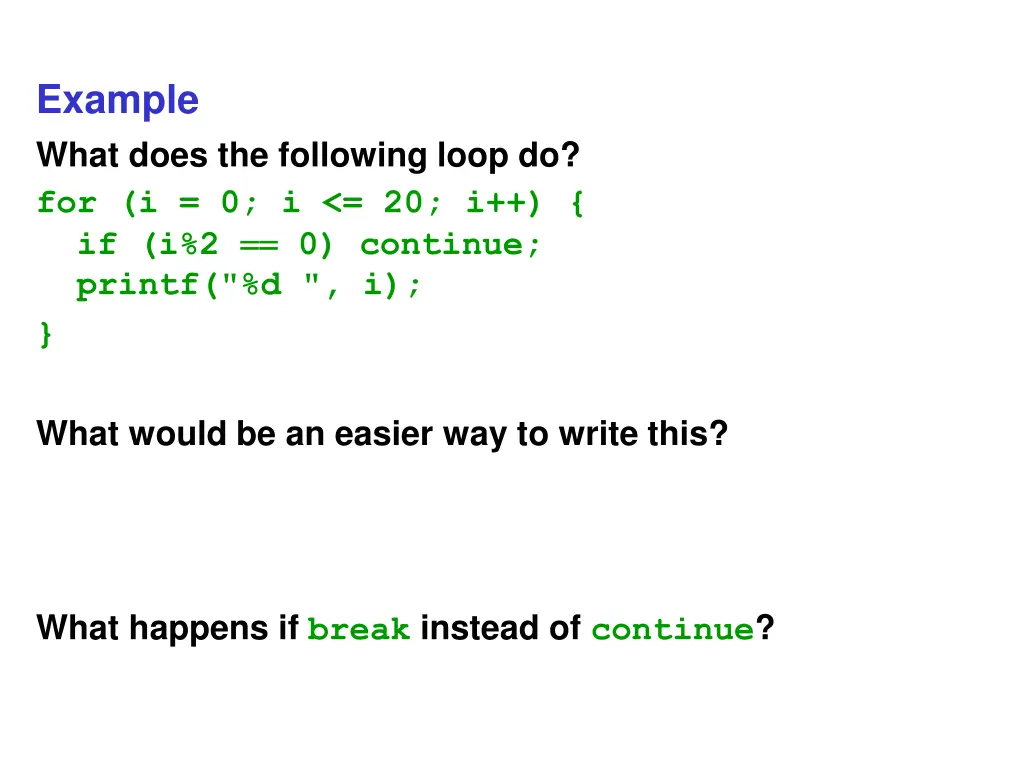 Example

What does the following loop do?

for (i = 0; i <= 20; i++) {
  if (i%2 == 0) continue;
  printf("%d ", i);
}

What would be an easier way to write this?

What happens if break instead of continue?